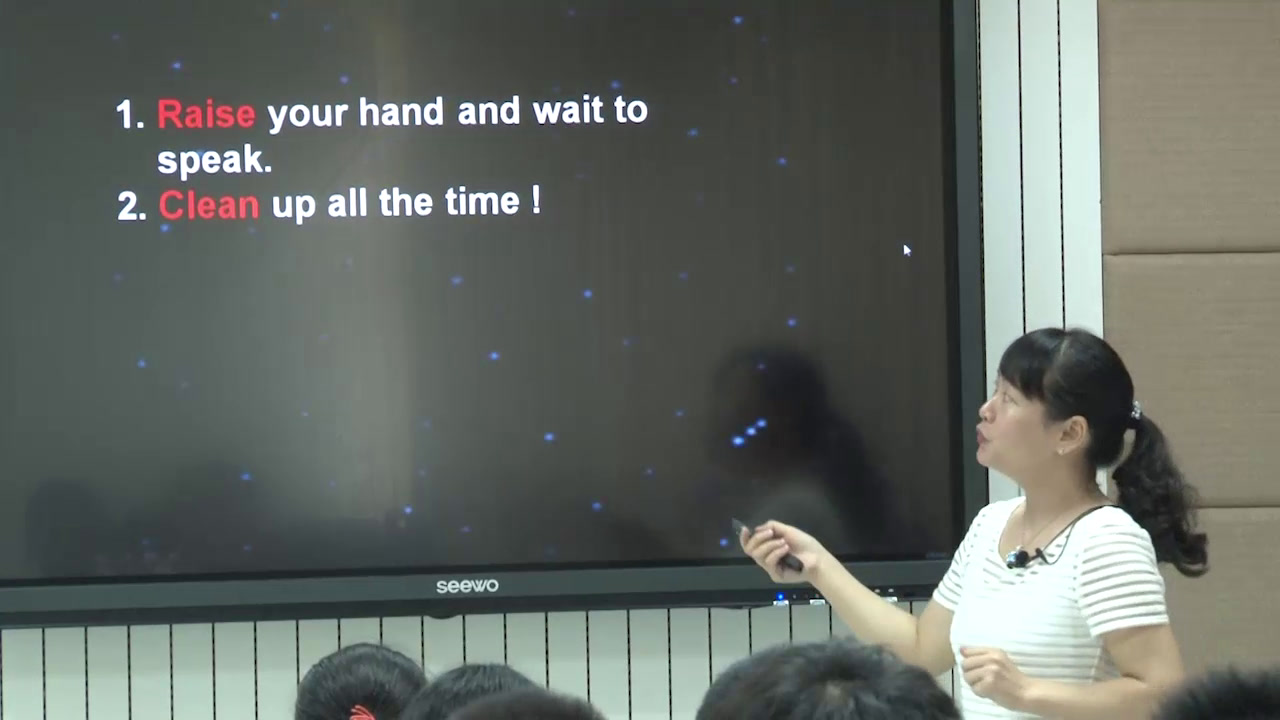 1. Raise your hand and wait to speak.
2. Clean up all the time !

seewo